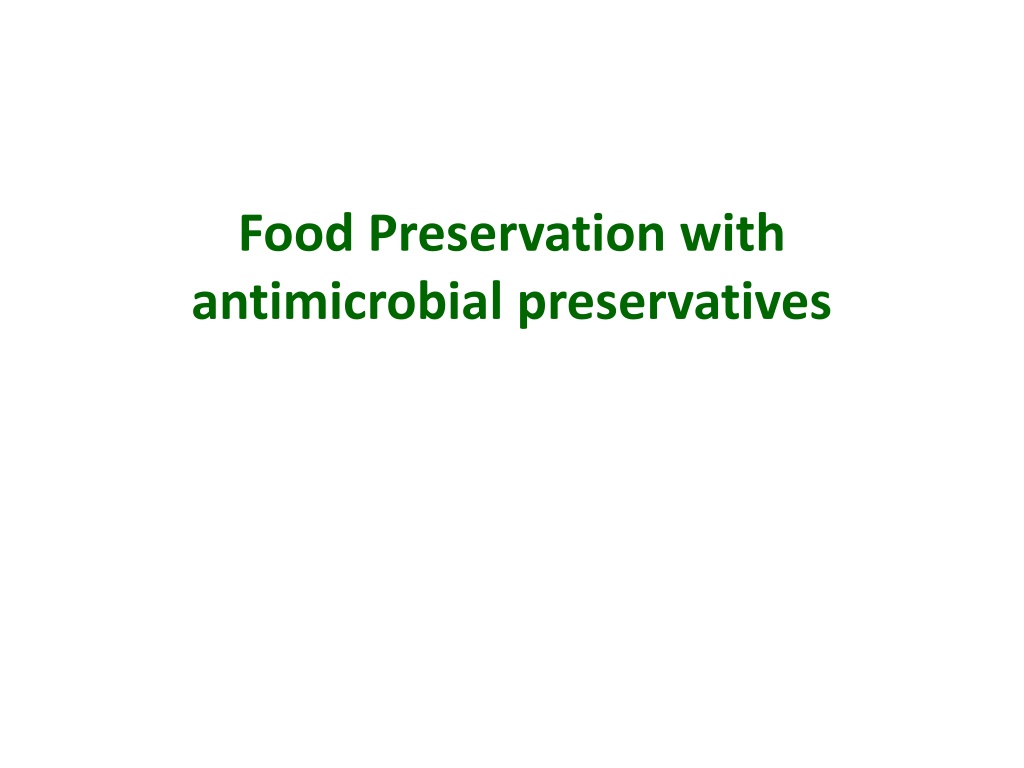 Food Preservation with antimicrobial preservatives